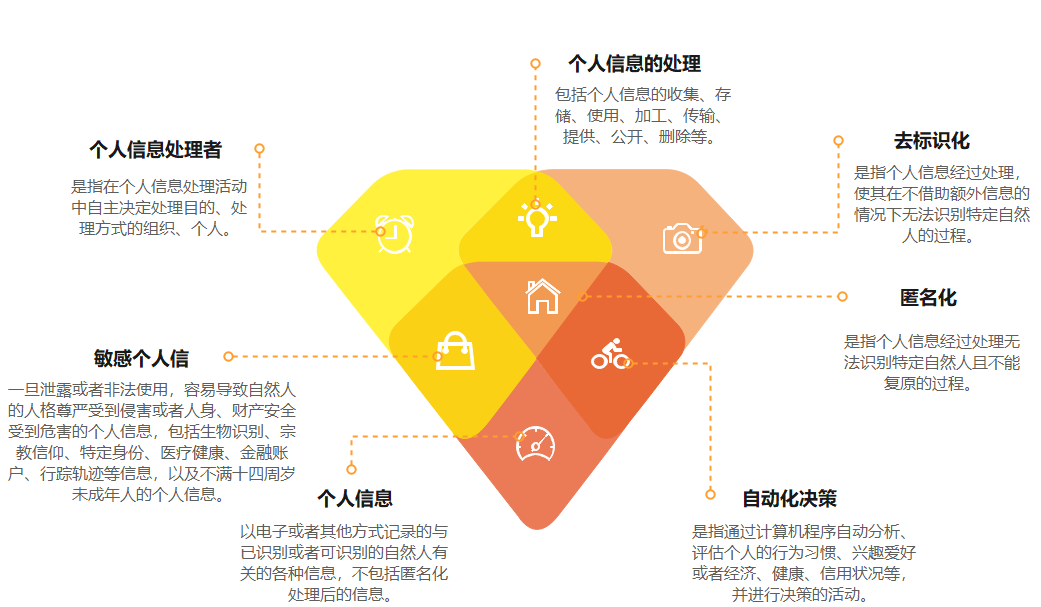 个人信息的处理

包括个人信息的收集、存储、使用、加工、传输、提供、公开、删除等。

个人信息处理者

是指在个人信息处理活动中自主决定处理目的、处理方式的组织、个人。

去标识化

是指个人信息经过处理，使其在不借助额外信息的情况下无法识别特定自然人的过程。

匿名化

是指个人信息经过处理无法识别特定自然人且不能复原的过程。

敏感个人信

一旦泄露或者非法使用，容易导致自然人的人格尊严受到侵害或者人身、财产安全受到危害的个人信息，包括生物识别、宗教信仰、特定身份、医疗健康、金融账户、行踪轨迹等信息，以及不满十四周岁未成年人的个人信息。

个人信息

以电子或者其他方式记录的与已识别或者可识别的自然人有关的各种信息，不包括匿名化处理后的信息。

自动化决策

是指通过计算机程序自动分析、评估个人的行为习惯、兴趣爱好或者经济、健康、信用状况等，并进行决策的活动。